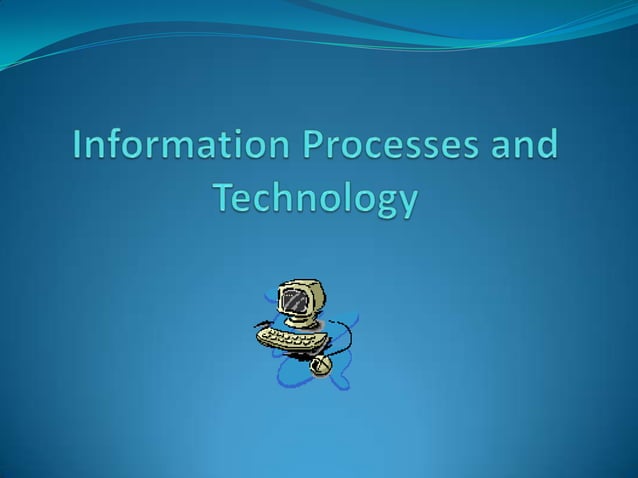 Information Processes and Technology